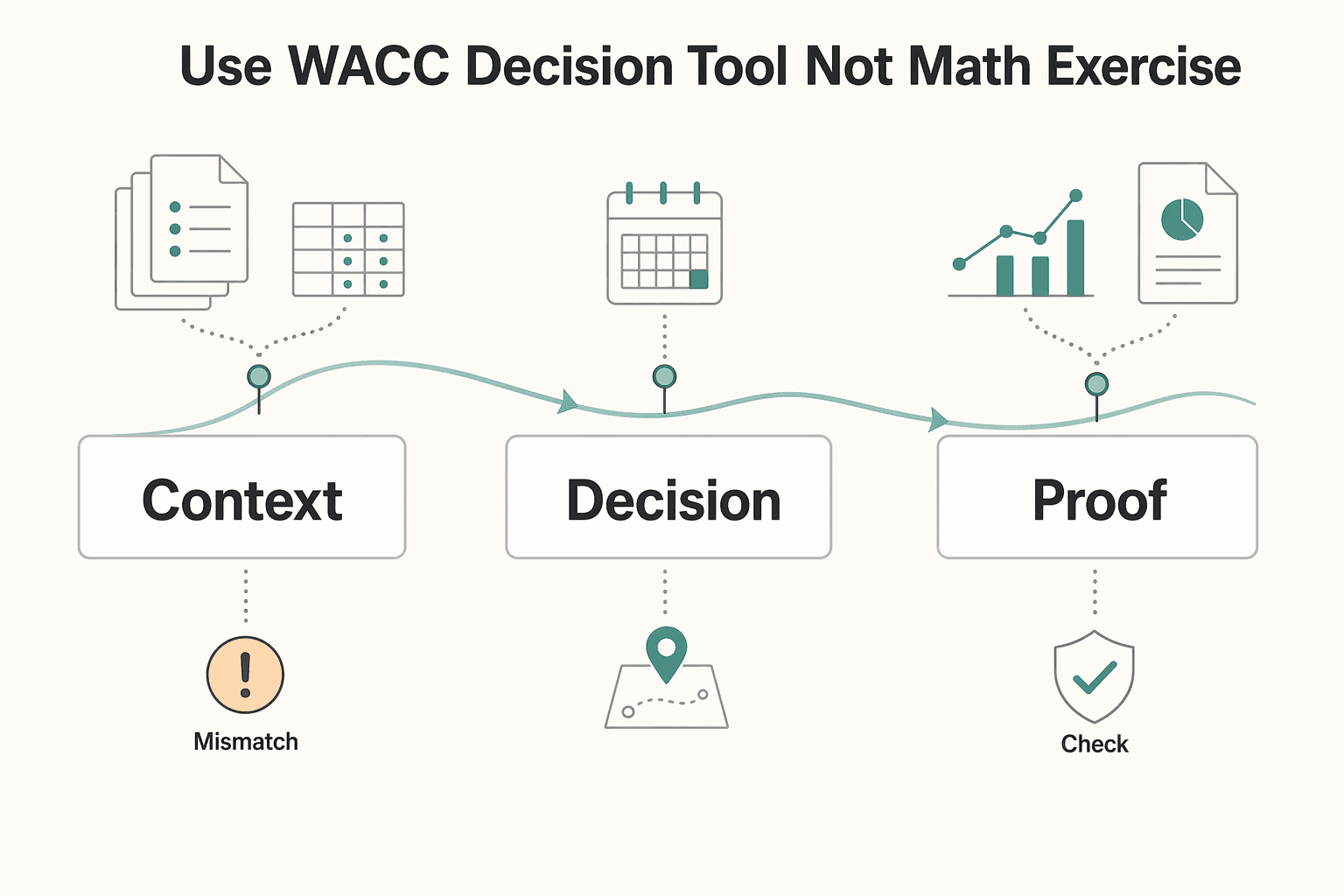 Use WACC Decision Tool Not Math Exercise

Context

Decision

Proof

Mismatch

Check